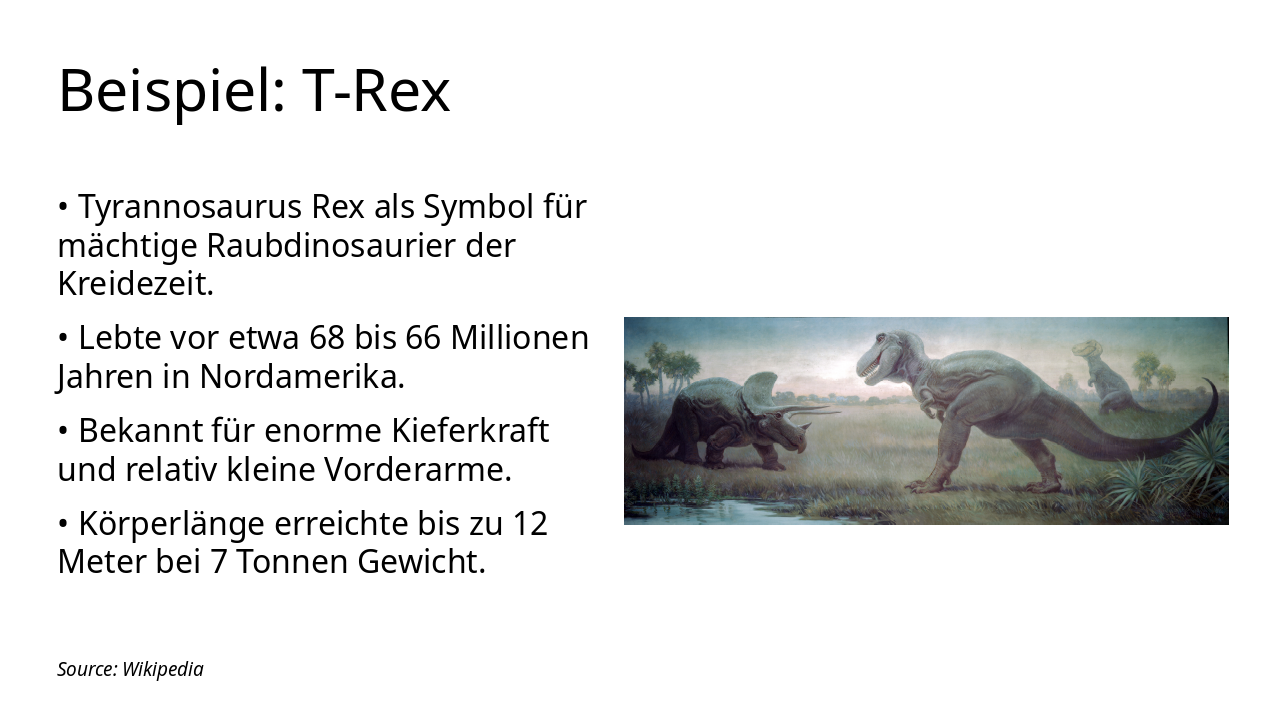 Beispiel: T-Rex

• Tyrannosaurus Rex als Symbol für mächtige Raubdinosaurier der Kreidezeit.

• Lebte vor etwa 68 bis 66 Millionen Jahren in Nordamerika.

• Bekannt für enorme Kieferkraft und relativ kleine Vorderarme.

• Körperlänge erreichte bis zu 12 Meter bei 7 Tonnen Gewicht.

Source: Wikipedia